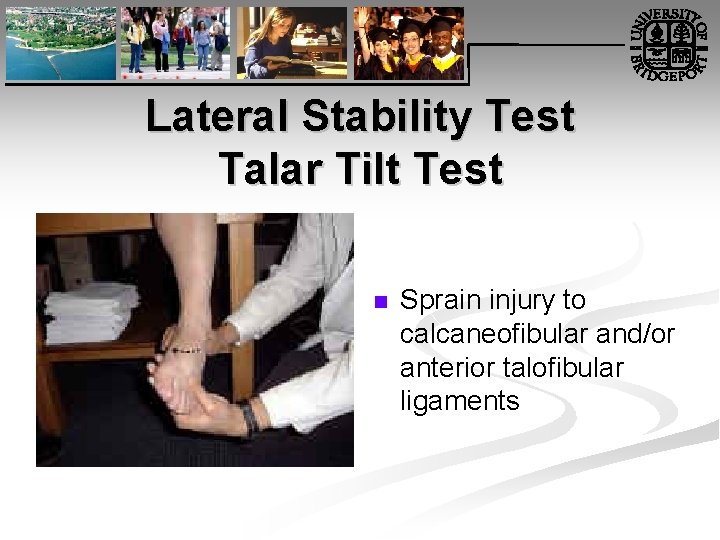 UNIVERSITY OF BRIDGEPORT

Lateral Stability Test
Talar Tilt Test

Sprain injury to calcaneofibular and/or anterior talofibular ligaments